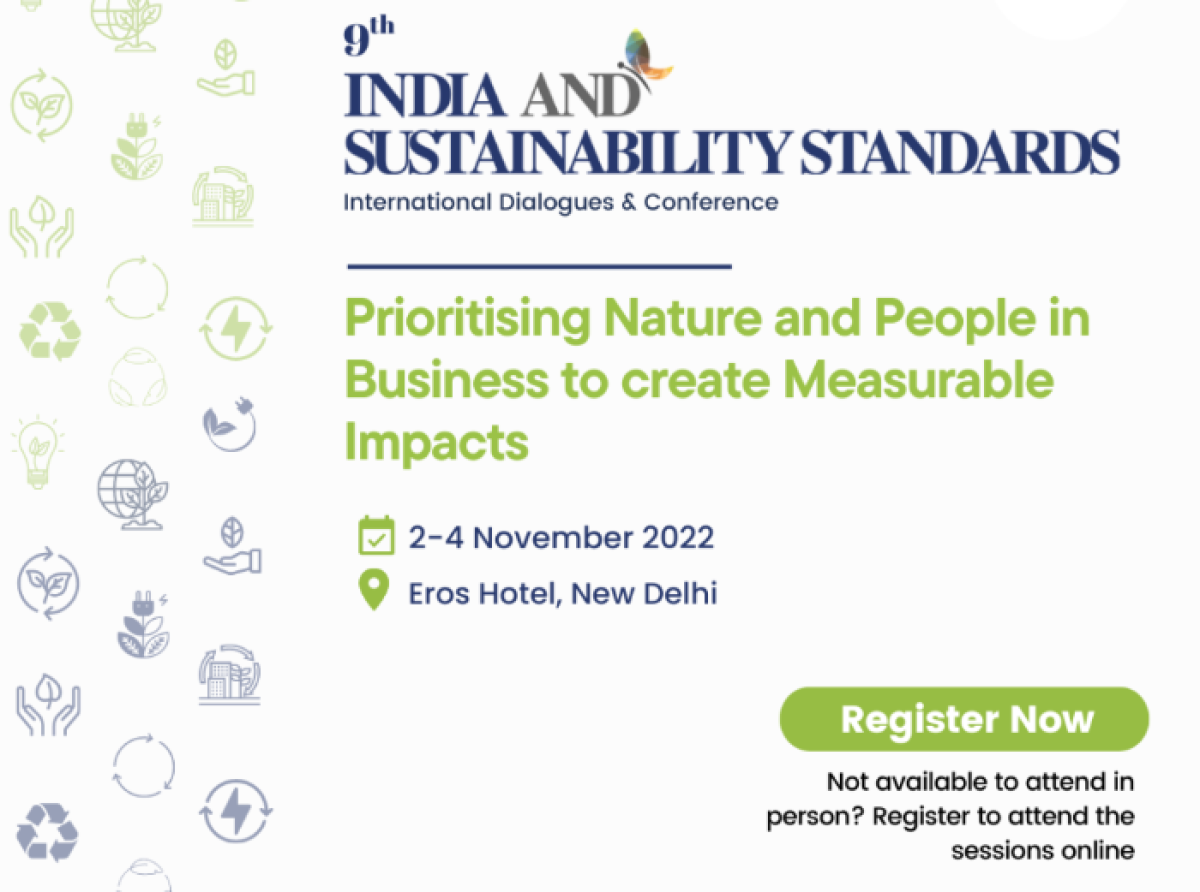 9th
INDIA AND
SUSTAINABILITY STANDARDS
International Dialogues & Conference

Prioritising Nature and People in Business to create Measurable Impacts

2-4 November 2022
Eros Hotel, New Delhi

Register Now

Not available to attend in person? Register to attend the sessions online